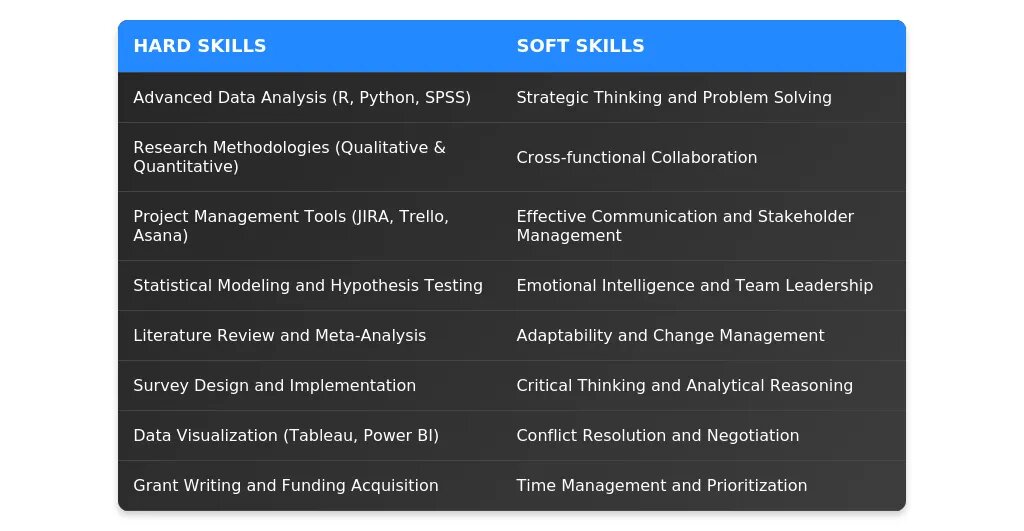 | HARD SKILLS | SOFT SKILLS |
|---|---|
| Advanced Data Analysis (R, Python, SPSS) | Strategic Thinking and Problem Solving |
| Research Methodologies (Qualitative & Quantitative) | Cross-functional Collaboration |
| Project Management Tools (JIRA, Trello, Asana) | Effective Communication and Stakeholder Management |
| Statistical Modeling and Hypothesis Testing | Emotional Intelligence and Team Leadership |
| Literature Review and Meta-Analysis | Adaptability and Change Management |
| Survey Design and Implementation | Critical Thinking and Analytical Reasoning |
| Data Visualization (Tableau, Power BI) | Conflict Resolution and Negotiation |
| Grant Writing and Funding Acquisition | Time Management and Prioritization |